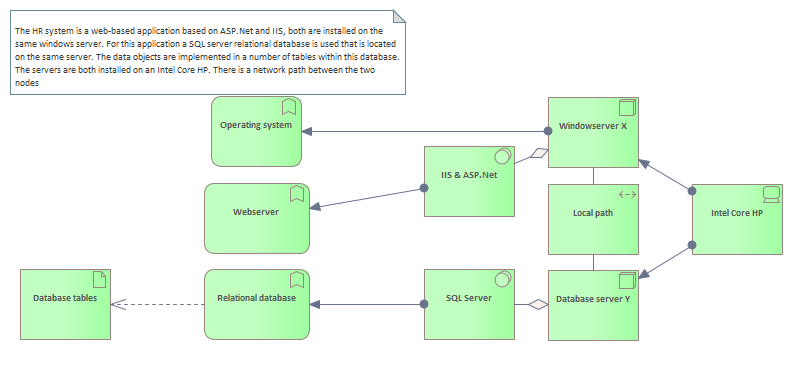 The HR system is a web-based application based on ASP.Net and IIS, both are installed on the same windows server. For this application a SQL server relational database is used that is located on the same server. The data objects are implemented in a number of tables within this database. The servers are both installed on an Intel Core HP. There is a network path between the two nodes

Operating system

Windowserver X

IIS & ASP.Net

Webserver

Local path

Intel Core HP

Database tables

Relational database

SQL Server

Database server Y